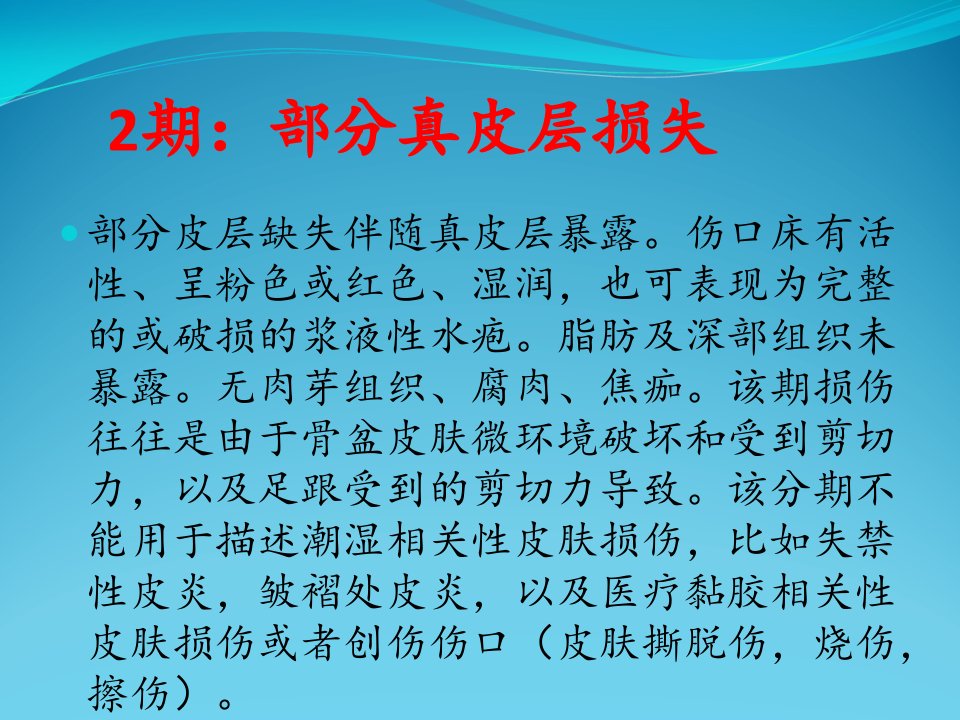 2期：部分真皮层损失

部分皮层缺失伴随真皮层暴露。伤口床有活性、呈粉色或红色、湿润，也可表现为完整的或破损的浆液性水疱。脂肪及深部组织未暴露。无肉芽组织、腐肉、焦痂。该期损伤往往是由于骨盆皮肤微环境破坏和受到剪切力，以及足跟受到的剪切力导致。该分期不能用于描述潮湿相关性皮肤损伤，比如失禁性皮炎，皱褶处皮炎，以及医疗黏胶相关性皮肤损伤或者创伤伤口（皮肤撕脱伤，烧伤，擦伤）。